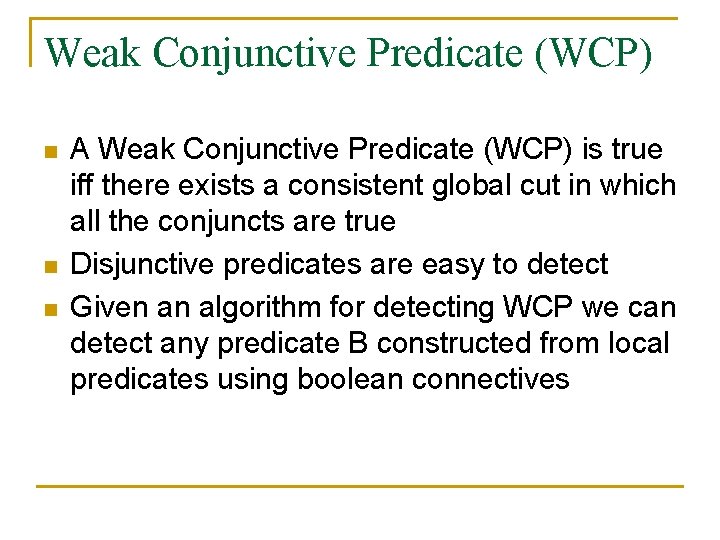 Weak Conjunctive Predicate (WCP)

- A Weak Conjunctive Predicate (WCP) is true iff there exists a consistent global cut in which all the conjuncts are true
- Disjunctive predicates are easy to detect
- Given an algorithm for detecting WCP we can detect any predicate B constructed from local predicates using boolean connectives